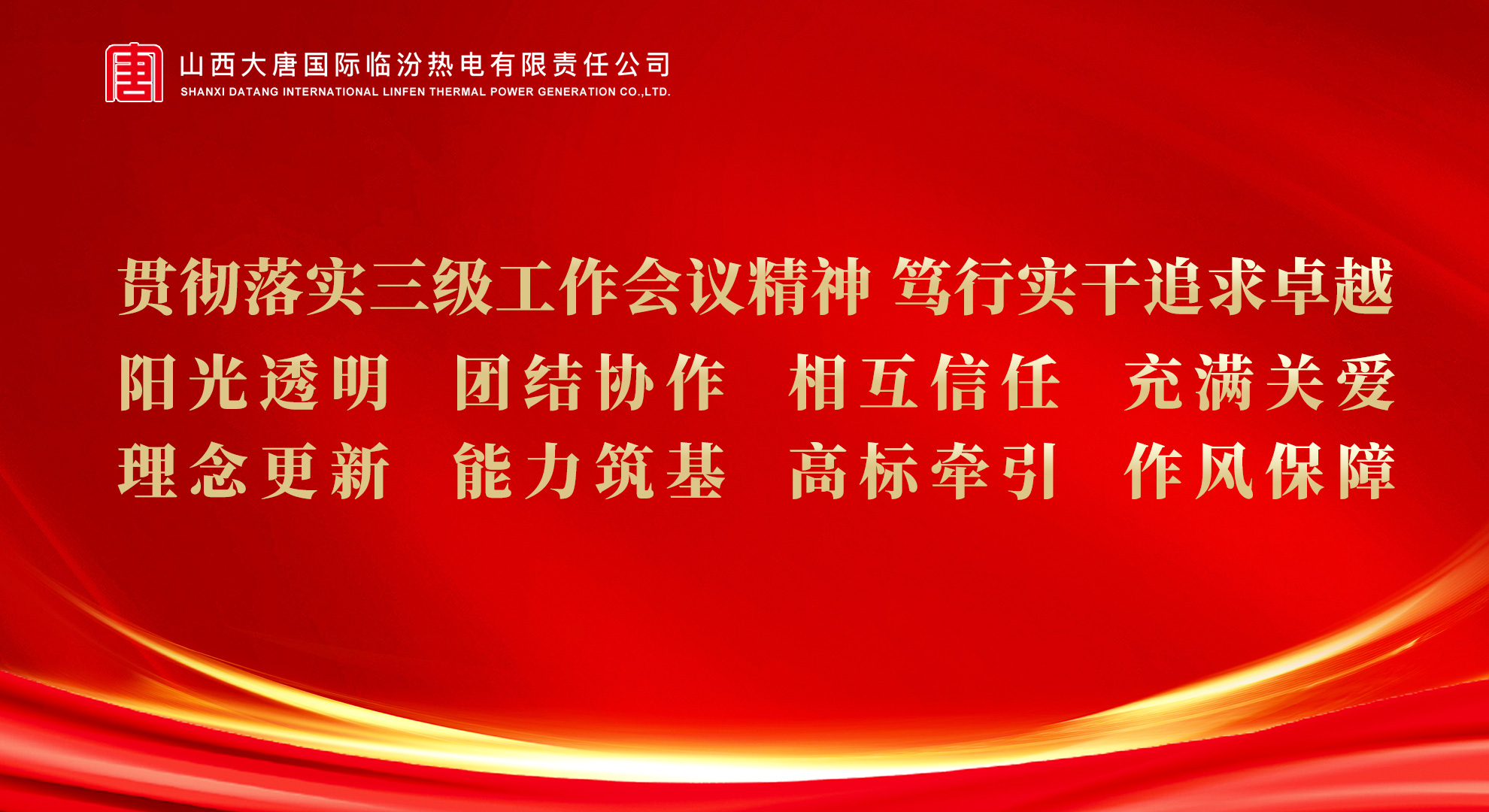 山西大唐国际临汾热电有限责任公司
SHANXI DATANG INTERNATIONAL LINFEN THERMAL POWER GENERATION CO.,LTD.

贯彻落实三级工作会议精神 笃行实干追求卓越

阳光透明 团结协作 相互信任 充满关爱

理念更新 能力筑基 高标牵引 作风保障